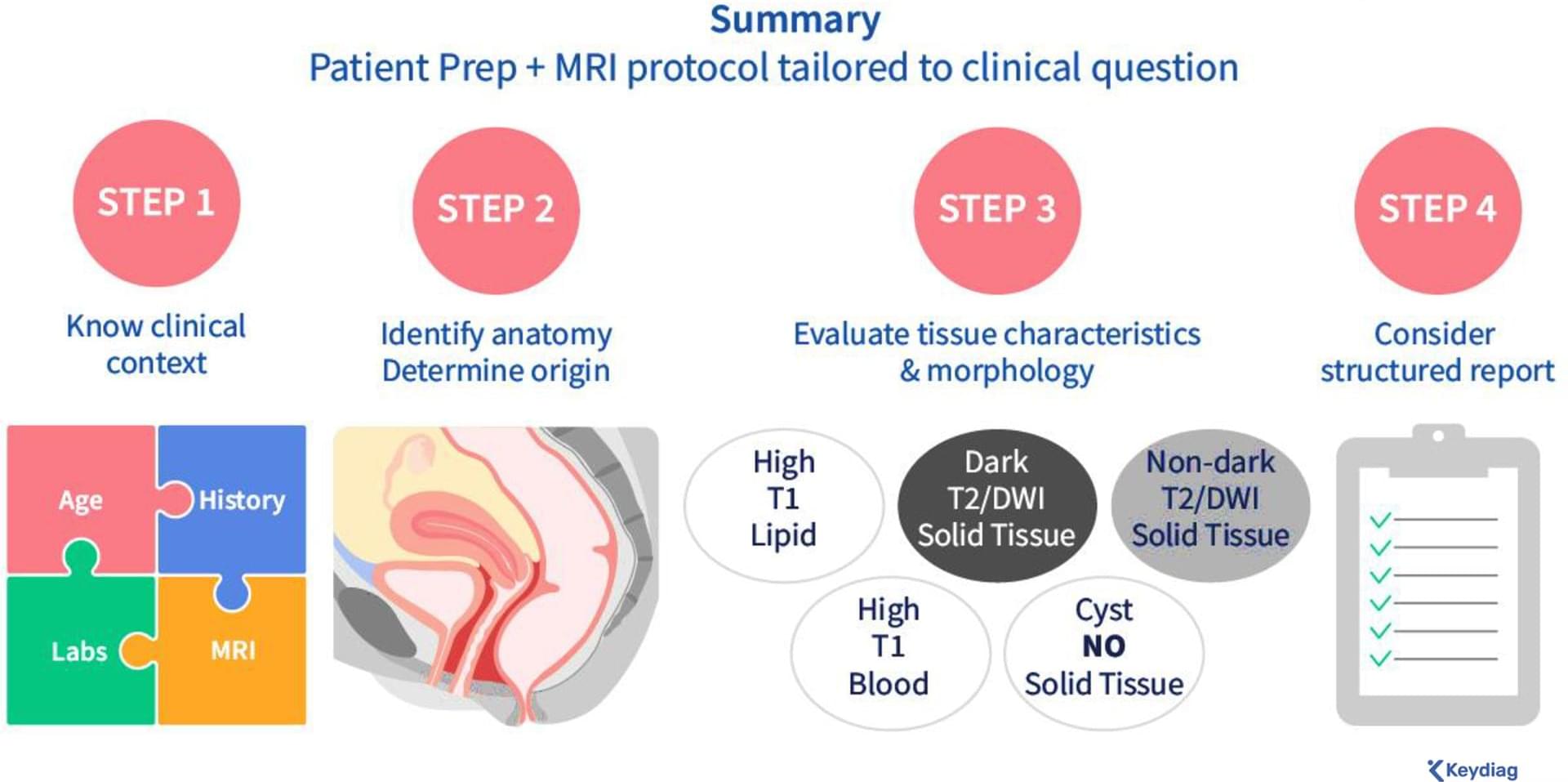 Summary
Patient Prep + MRI protocol tailored to clinical question

STEP 1
Know clinical context

Age
History
Labs
MRI

STEP 2
Identify anatomy
Determine origin

STEP 3
Evaluate tissue characteristics & morphology

High T1 Lipid

Dark T2/DWI Solid Tissue

Non-dark T2/DWI Solid Tissue

High T1 Blood

Cyst NO Solid Tissue

STEP 4
Consider structured report

Keydiag